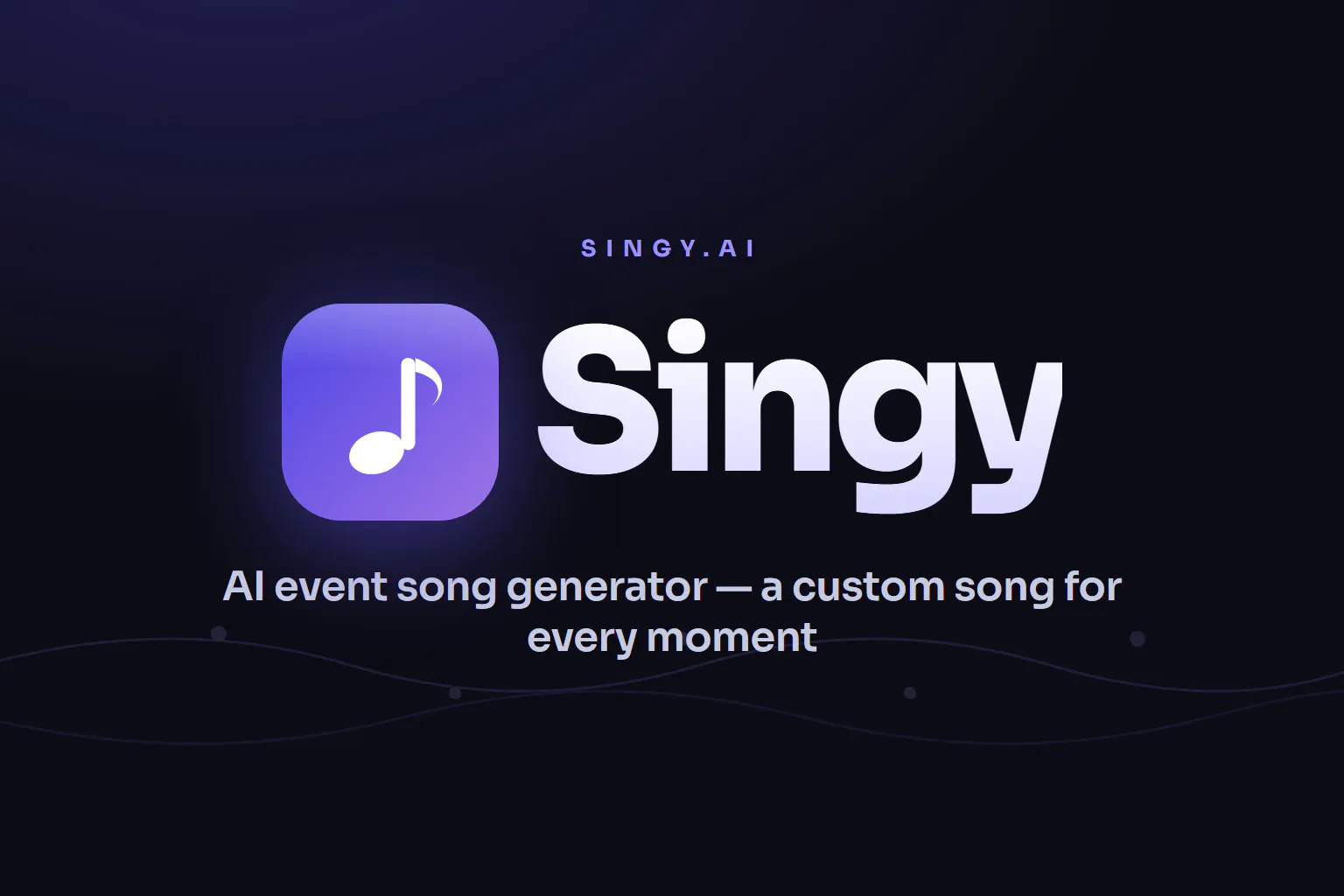 SINGY.AI

Singy

AI event song generator — a custom song for every moment